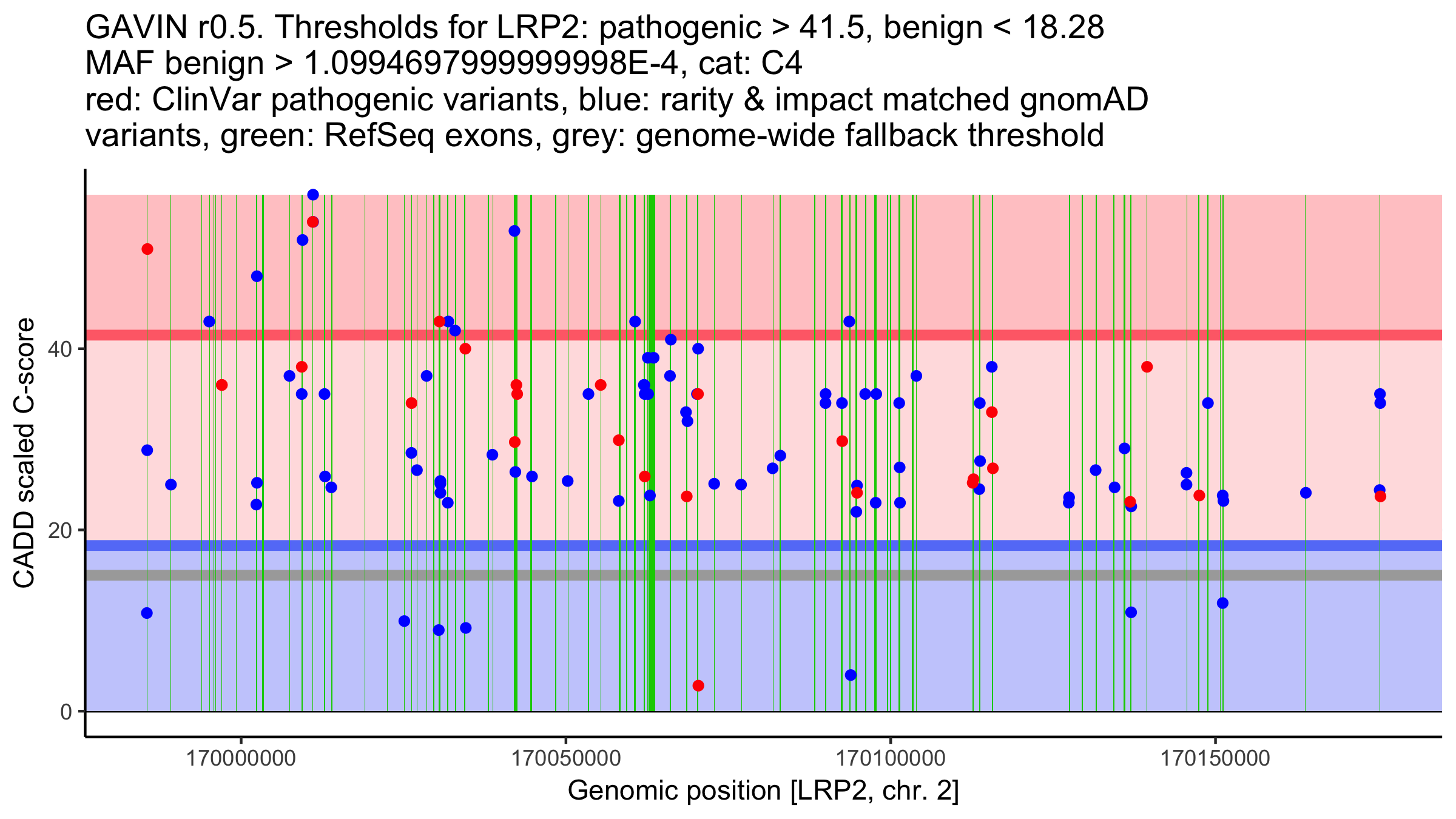 GAVIN r0.5. Thresholds for LRP2: pathogenic > 41.5, benign < 18.28
MAF benign > 1.0994697999999998E-4, cat: C4
red: ClinVar pathogenic variants, blue: rarity & impact matched gnomAD variants, green: RefSeq exons, grey: genome-wide fallback threshold

CADD scaled C-score

40
20
0

170000000
170050000
170100000
170150000

Genomic position [LRP2, chr. 2]